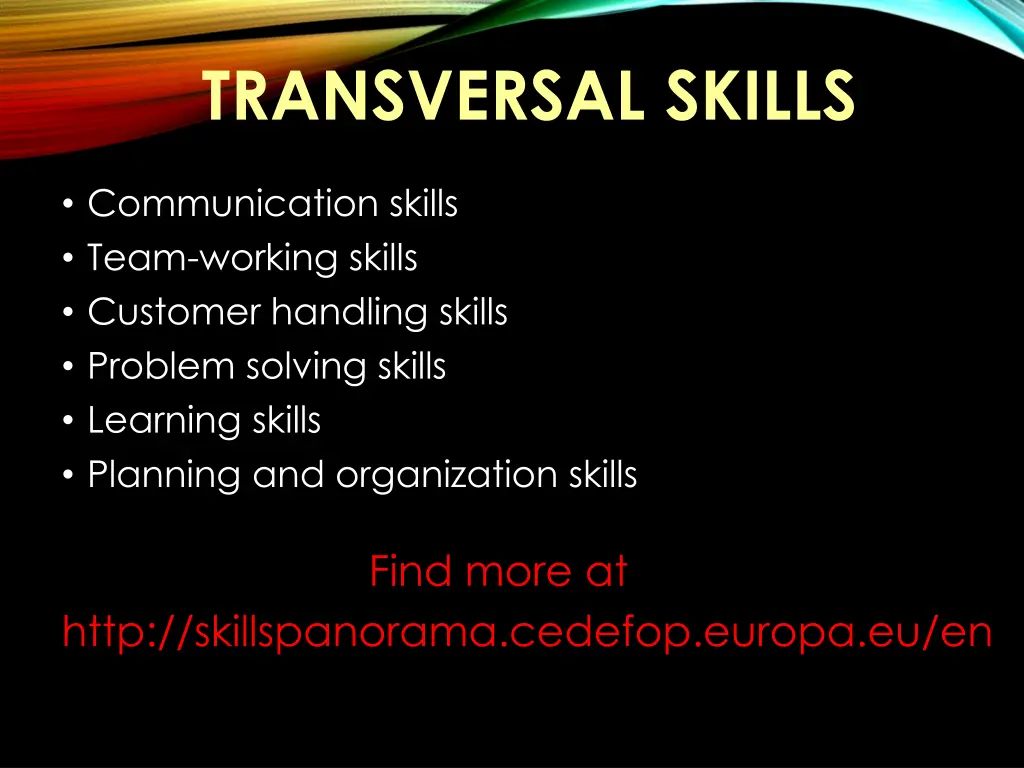 TRANSVERSAL SKILLS

• Communication skills
• Team-working skills
• Customer handling skills
• Problem solving skills
• Learning skills
• Planning and organization skills

Find more at
http://skillspanorama.cedefop.europa.eu/en